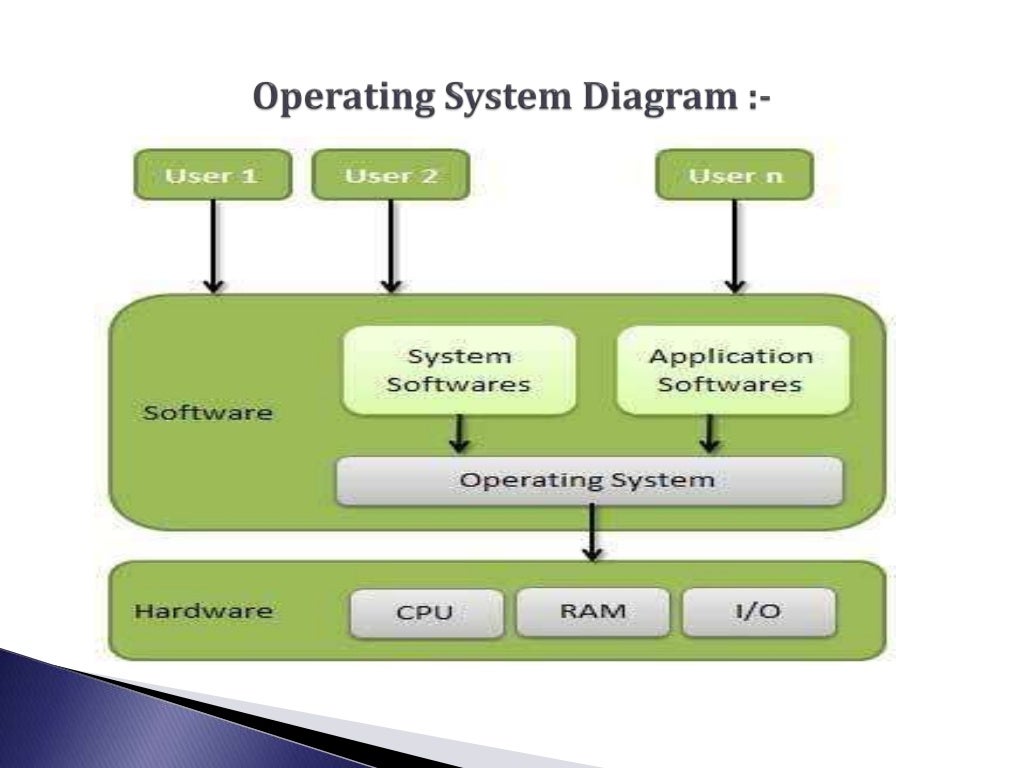 Operating System Diagram :-

User 1
User 2
User n

Software
System Softwares
Application Softwares
Operating System

Hardware
CPU
RAM
I/O